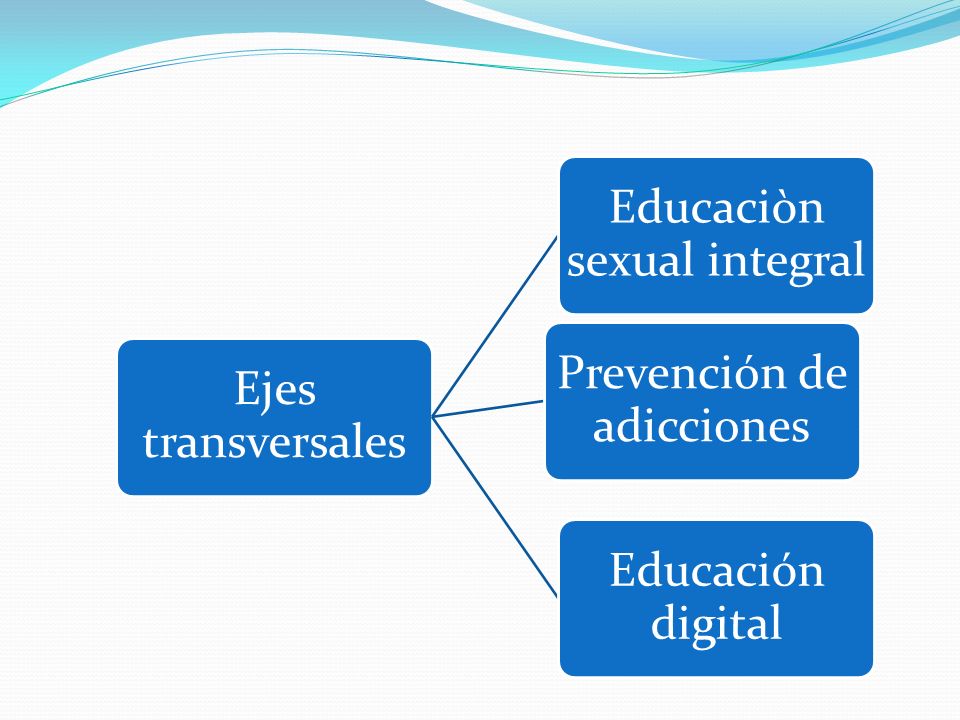 Ejes transversales

Educaciòn sexual integral

Prevención de adicciones

Educación digital